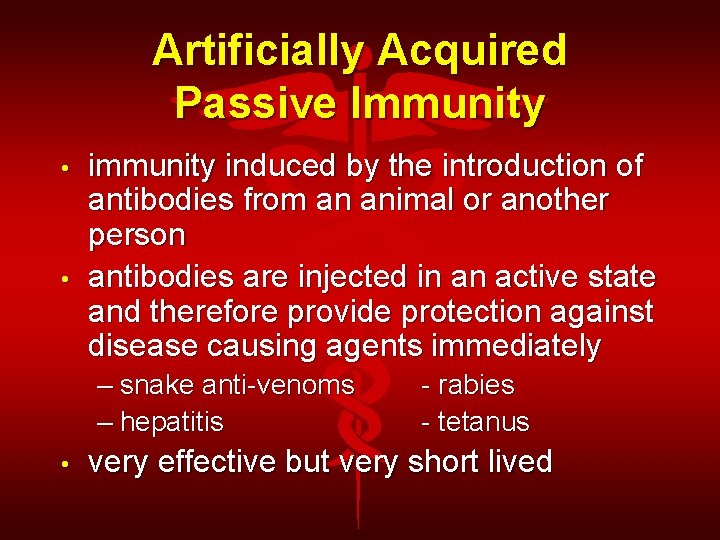 Artificially Acquired Passive Immunity

• immunity induced by the introduction of antibodies from an animal or another person

• antibodies are injected in an active state and therefore provide protection against disease causing agents immediately

– snake anti-venoms - rabies

– hepatitis - tetanus

• very effective but very short lived